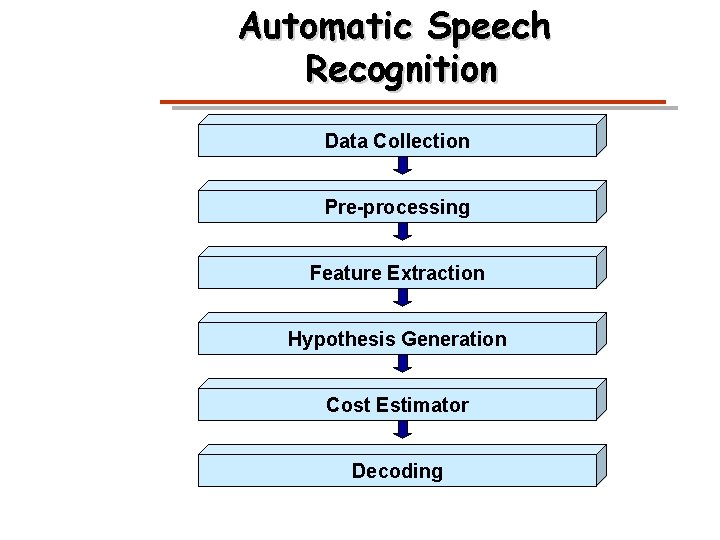 Automatic Speech Recognition

Data Collection

Pre-processing

Feature Extraction

Hypothesis Generation

Cost Estimator

Decoding